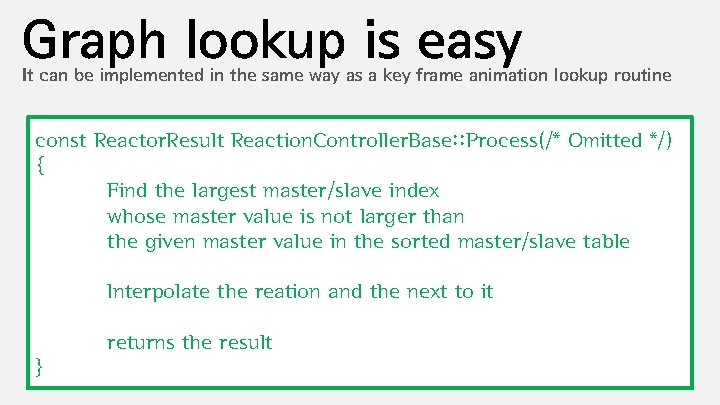 Graph lookup is easy

It can be implemented in the same way as a key frame animation lookup routine

const ReactorResult ReactionControllerBase::Process(/* Omitted */)
{
	Find the largest master/slave index
	whose master value is not larger than
	the given master value in the sorted master/slave table

	Interpolate the reation and the next to it

	returns the result
}